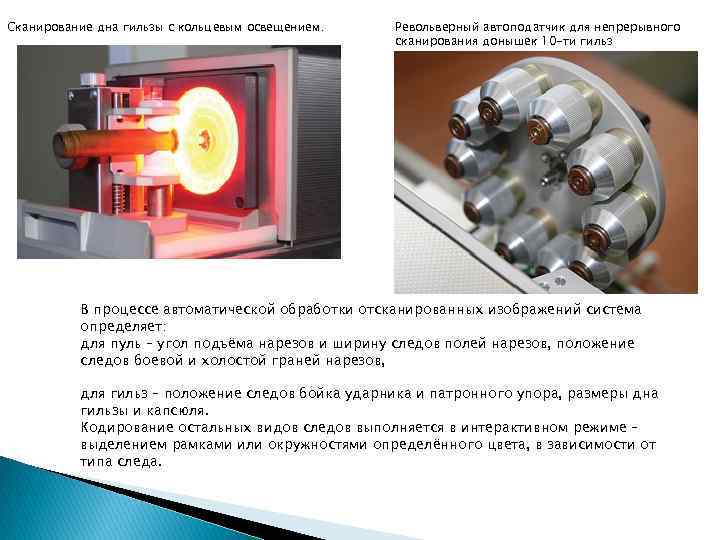 Сканирование дна гильзы с кольцевым освещением.

Револьверный автоподатчик для непрерывного сканирования донышек 10-ти гильз

В процессе автоматической обработки отсканированных изображений система определяет:
для пуль – угол подъёма нарезов и ширину следов полей нарезов, положение следов боевой и холостой граней нарезов,

для гильз – положение следов бойка ударника и патронного упора, размеры дна гильзы и капсюля.
Кодирование остальных видов следов выполняется в интерактивном режиме – выделением рамками или окружностями определённого цвета, в зависимости от типа следа.